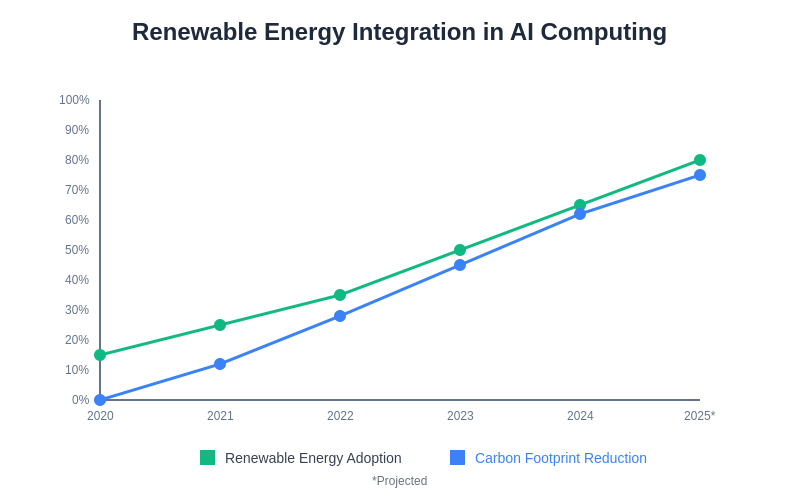 Renewable Energy Integration in AI Computing

100%
90%
80%
70%
60%
50%
40%
30%
20%
10%
0%

2020
2021
2022
2023
2024
2025*

Renewable Energy Adoption
Carbon Footprint Reduction

*Projected